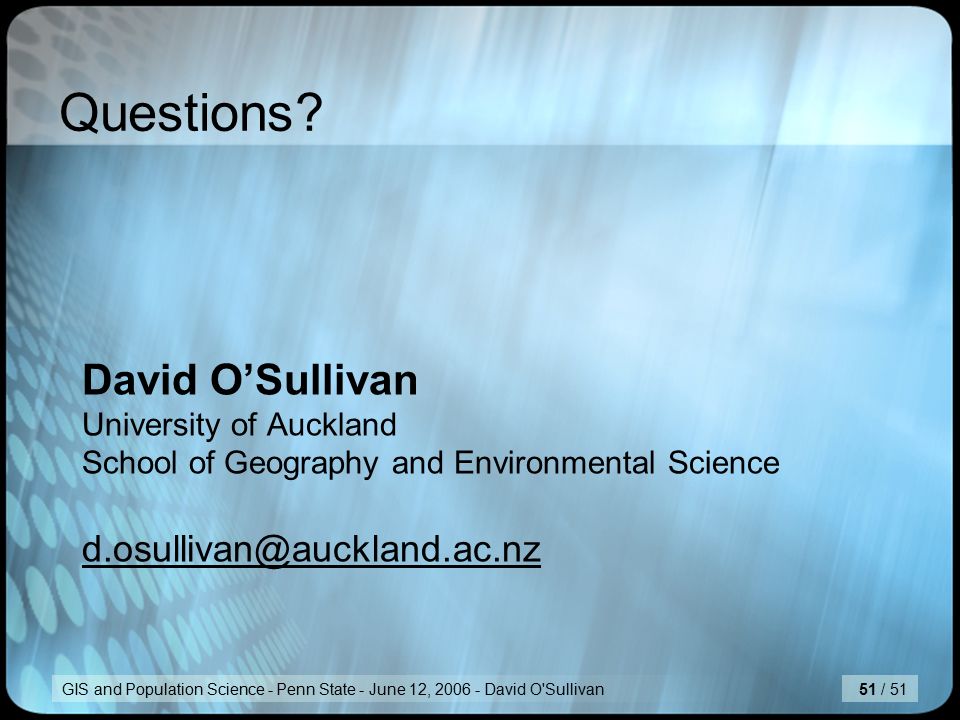 Questions?

David O’Sullivan
University of Auckland
School of Geography and Environmental Science

d.osullivan@auckland.ac.nz

GIS and Population Science - Penn State - June 12, 2006 - David O'Sullivan

51 / 51